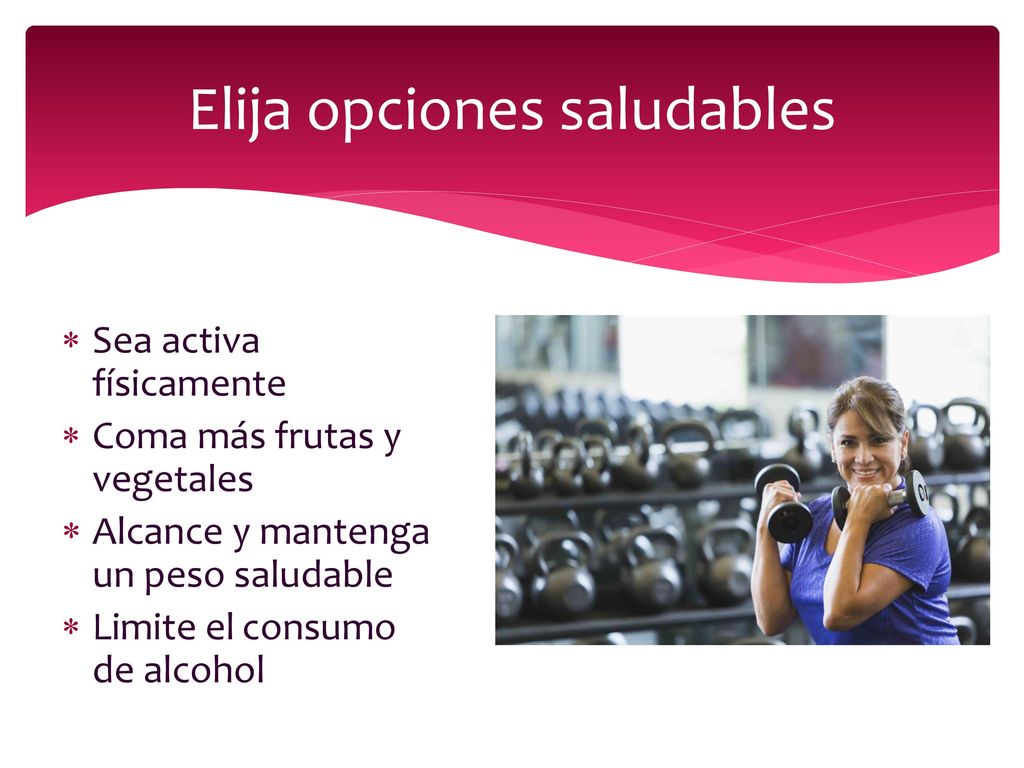 Elija opciones saludables

∗ Sea activa físicamente
∗ Coma más frutas y vegetales
∗ Alcance y mantenga un peso saludable
∗ Limite el consumo de alcohol